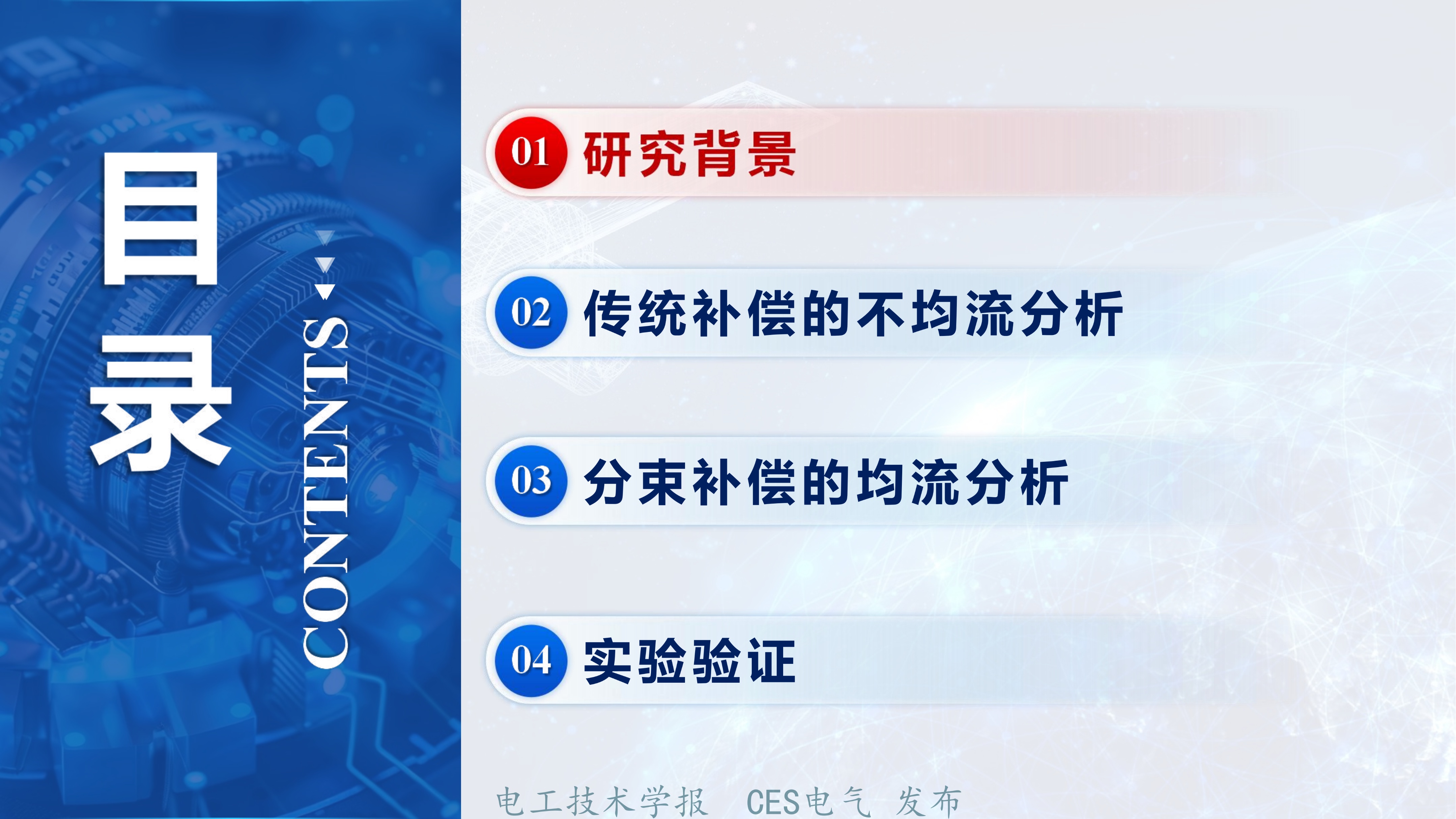 目录

CONTENTS

01 研究背景

02 传统补偿的不均流分析

03 分束补偿的均流分析

04 实验验证

电工技术学报 CES电气 发布